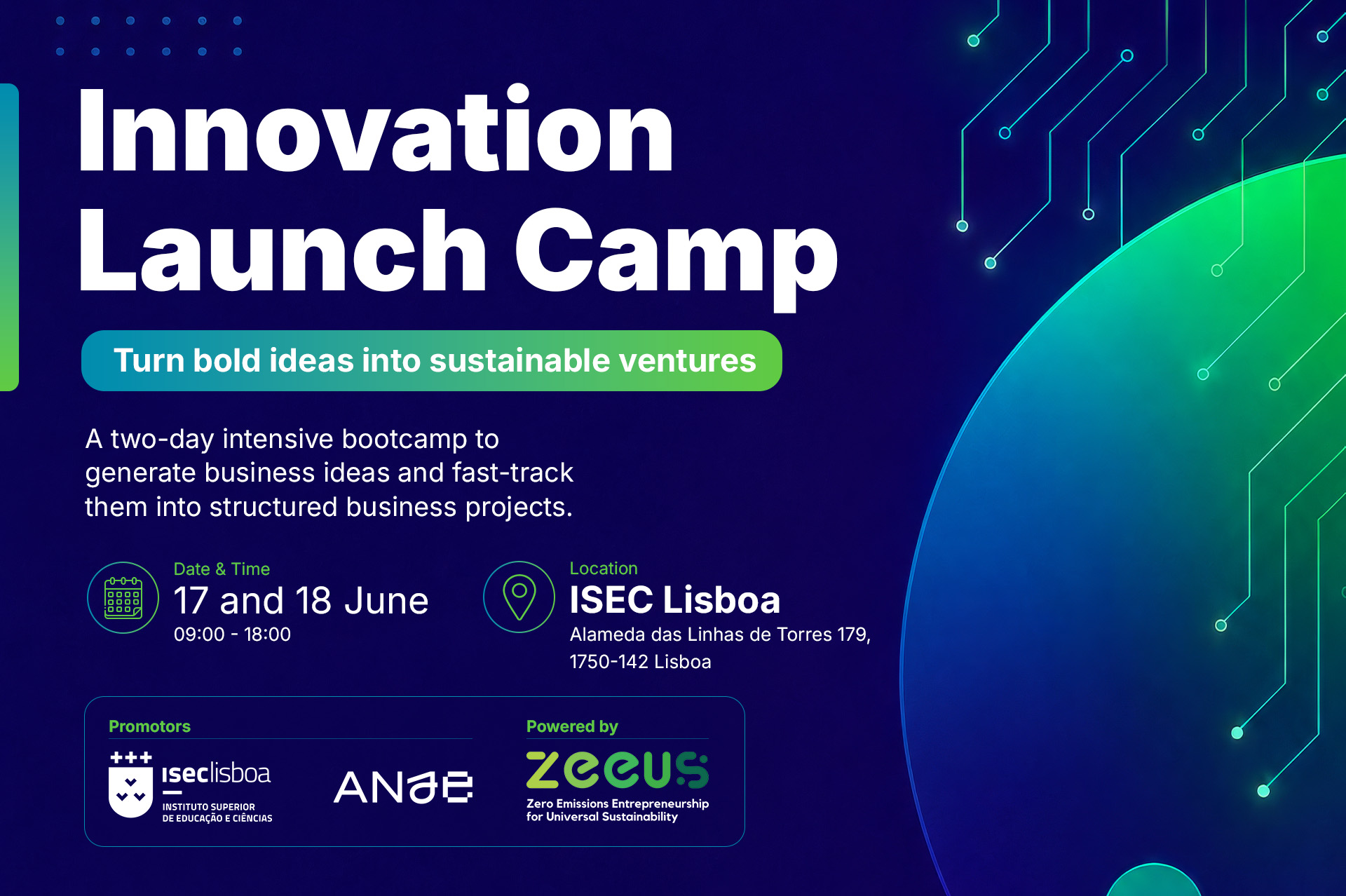 Innovation Launch Camp

Turn bold ideas into sustainable ventures

A two-day intensive bootcamp to generate business ideas and fast-track them into structured business projects.

Date & Time
17 and 18 June
09:00 - 18:00

Location
ISEC Lisboa
Alameda das Linhas de Torres 179, 1750-142 Lisboa

Promotors

iseclisboa
INSTITUTO SUPERIOR DE EDUCAÇÃO E CIÊNCIAS

ANJE

Powered by

zeeus
Zero Emissions Entrepreneurship for Universal Sustainability